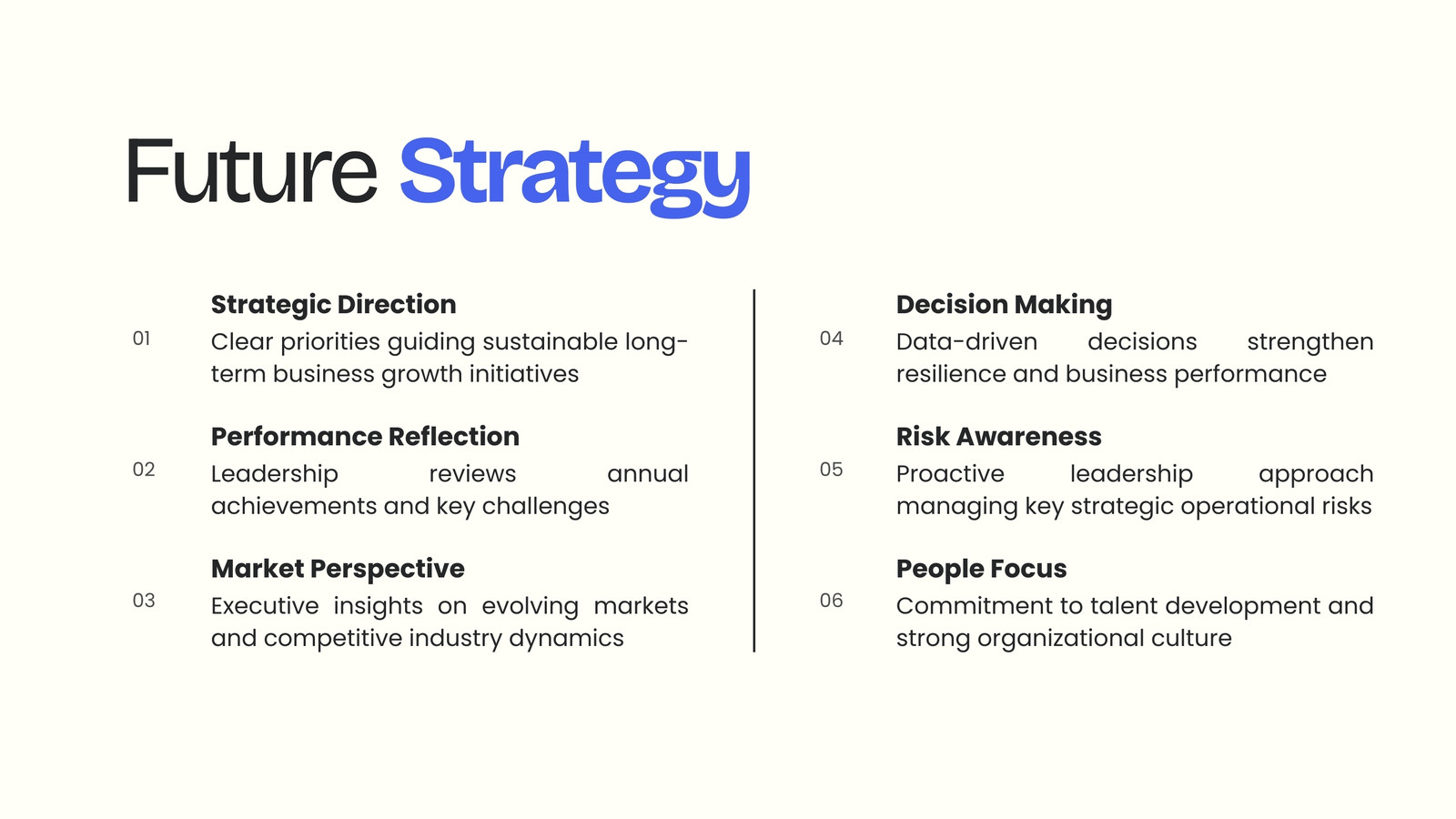 Future Strategy

01
Strategic Direction
Clear priorities guiding sustainable long-term business growth initiatives

02
Performance Reflection
Leadership reviews annual achievements and key challenges

03
Market Perspective
Executive insights on evolving markets and competitive industry dynamics

04
Decision Making
Data-driven decisions strengthen resilience and business performance

05
Risk Awareness
Proactive leadership approach managing key strategic operational risks

06
People Focus
Commitment to talent development and strong organizational culture